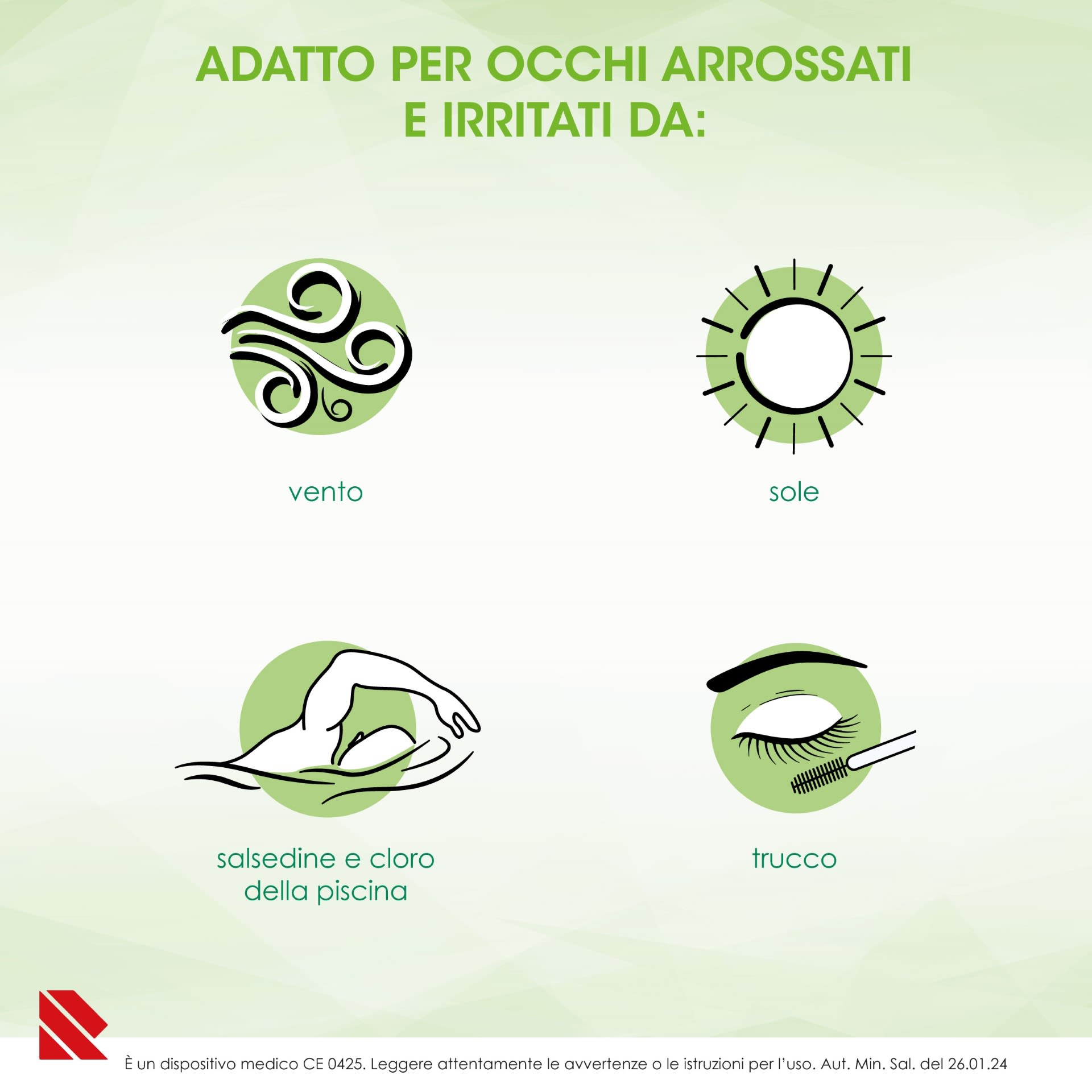 ADATTO PER OCCHI ARROSSATI E IRRITATI DA:

vento

sole

salsedine e cloro della piscina

trucco

È un dispositivo medico CE 0425. Leggere attentamente le avvertenze o le istruzioni per l'uso. Aut. Min. Sal. del 26.01.24